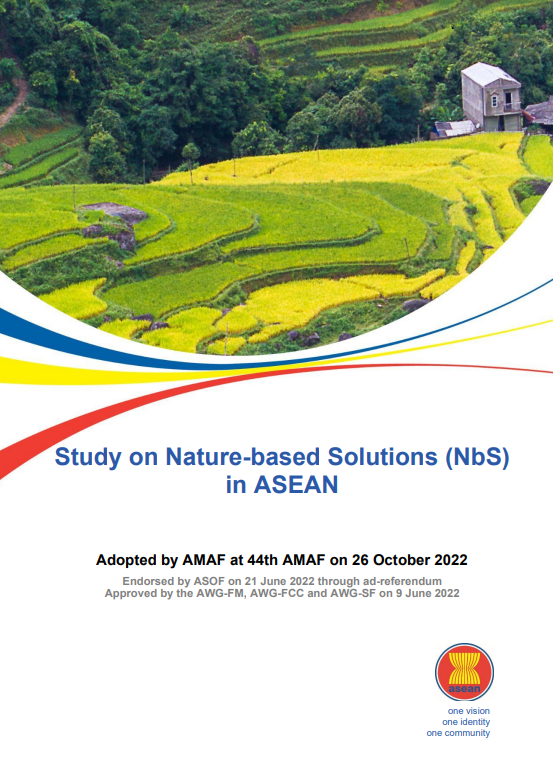 Study on Nature-based Solutions (NbS) in ASEAN

Adopted by AMAF at 44th AMAF on 26 October 2022

Endorsed by ASOF on 21 June 2022 through ad-referendum
Approved by the AWG-FM, AWG-FCC and AWG-SF on 9 June 2022

asean

one vision
one identity
one community